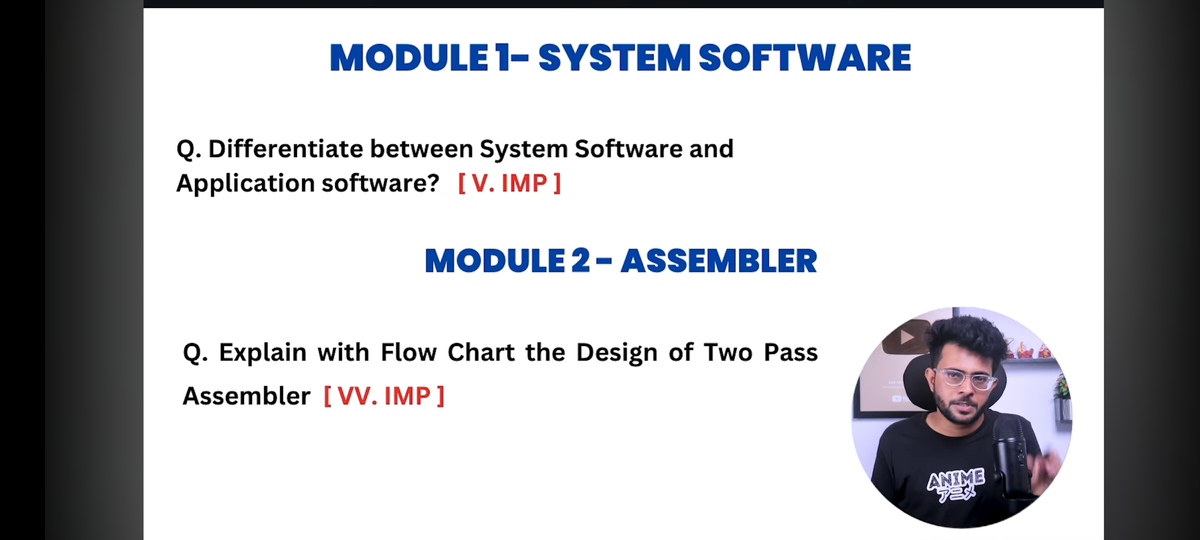 MODULE 1- SYSTEM SOFTWARE

Q. Differentiate between System Software and Application software? [ V. IMP ]

MODULE 2 - ASSEMBLER

Q. Explain with Flow Chart the Design of Two Pass Assembler [ VV. IMP ]

ANIME
アニメ